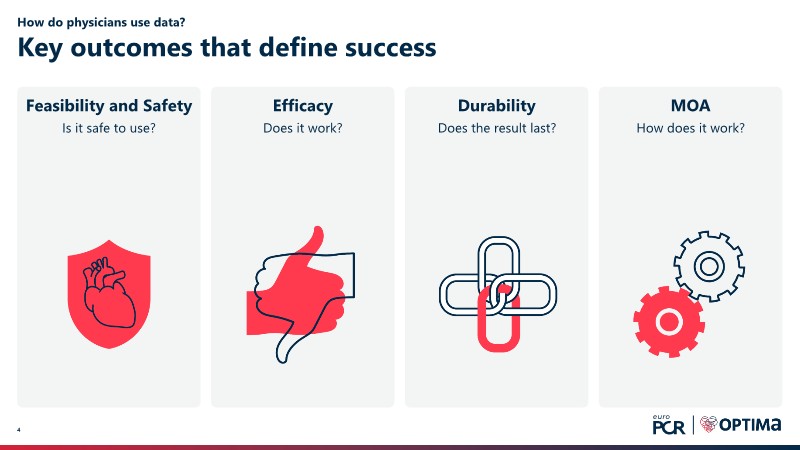 How do physicians use data?

Key outcomes that define success

Feasibility and Safety
Is it safe to use?

Efficacy
Does it work?

Durability
Does the result last?

MOA
How does it work?

4

euro PCR | OPTIMA